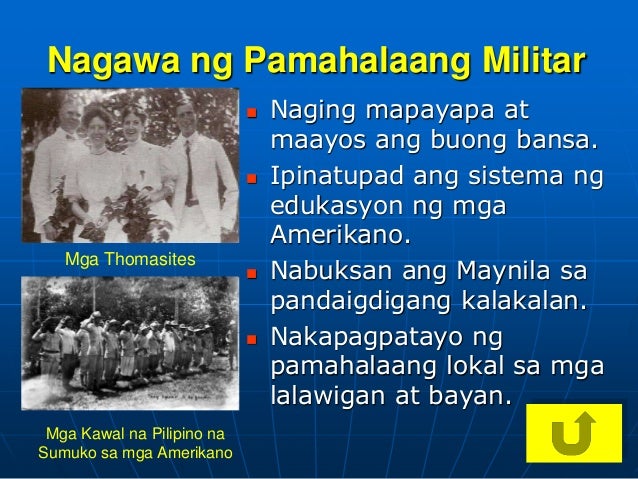 Nagawa ng Pamahalaang Militar

Mga Thomasites

Mga Kawal na Pilipino na Sumuko sa mga Amerikano

- Naging mapayapa at maayos ang buong bansa.
- Ipinatupad ang sistema ng edukasyon ng mga Amerikano.
- Nabuksan ang Maynila sa pandaigdigang kalakalan.
- Nakapagpatayo ng pamahalaang lokal sa mga lalawigan at bayan.